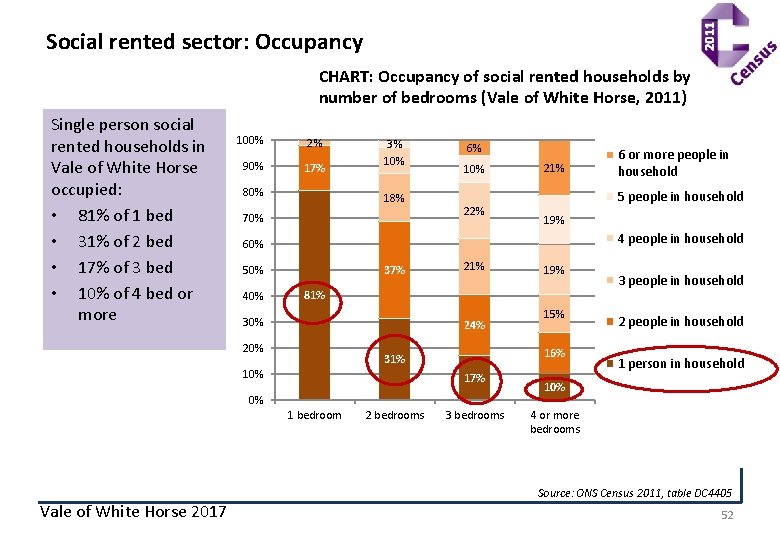 Social rented sector: Occupancy

2011 Census

CHART: Occupancy of social rented households by number of bedrooms (Vale of White Horse, 2011)

Single person social rented households in Vale of White Horse occupied:
• 81% of 1 bed
• 31% of 2 bed
• 17% of 3 bed
• 10% of 4 bed or more

100%
90%
80%
70%
60%
50%
40%
30%
20%
10%
0%

2%
17%
81%

3%
10%
18%
37%
31%

6%
10%
22%
21%
24%
17%

21%
19%
19%
15%
16%
10%

1 bedroom
2 bedrooms
3 bedrooms
4 or more bedrooms

6 or more people in household
5 people in household
4 people in household
3 people in household
2 people in household
1 person in household

Source: ONS Census 2011, table DC4405

Vale of White Horse 2017

52